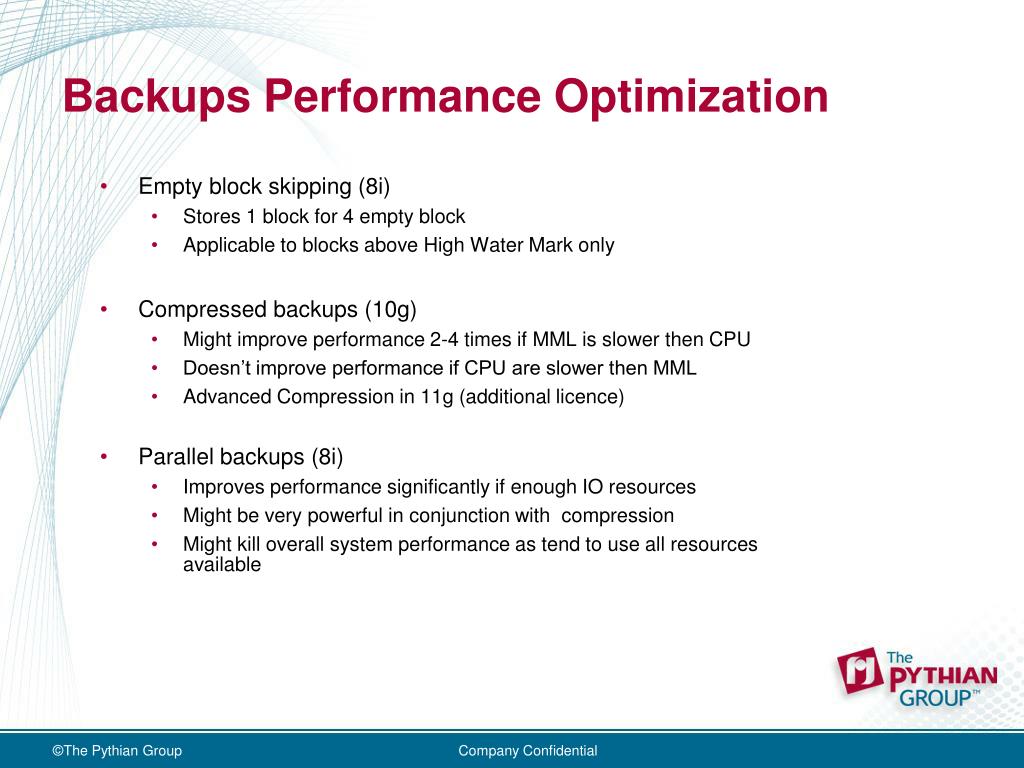 Backups Performance Optimization

• Empty block skipping (8i)
  • Stores 1 block for 4 empty block
  • Applicable to blocks above High Water Mark only

• Compressed backups (10g)
  • Might improve performance 2-4 times if MML is slower then CPU
  • Doesn't improve performance if CPU are slower then MML
  • Advanced Compression in 11g (additional licence)

• Parallel backups (8i)
  • Improves performance significantly if enough IO resources
  • Might be very powerful in conjunction with compression
  • Might kill overall system performance as tend to use all resources available

The PYTHIAN GROUP™

©The Pythian Group

Company Confidential